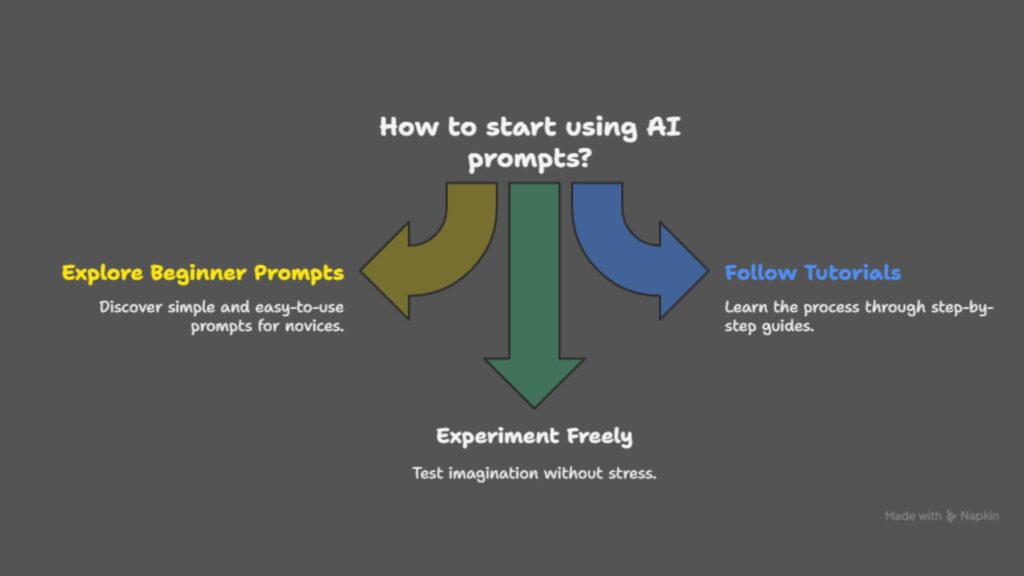 How to start using AI prompts?

Explore Beginner Prompts

Discover simple and easy-to-use prompts for novices.

Follow Tutorials

Learn the process through step-by-step guides.

Experiment Freely

Test imagination without stress.

Made with Napkin